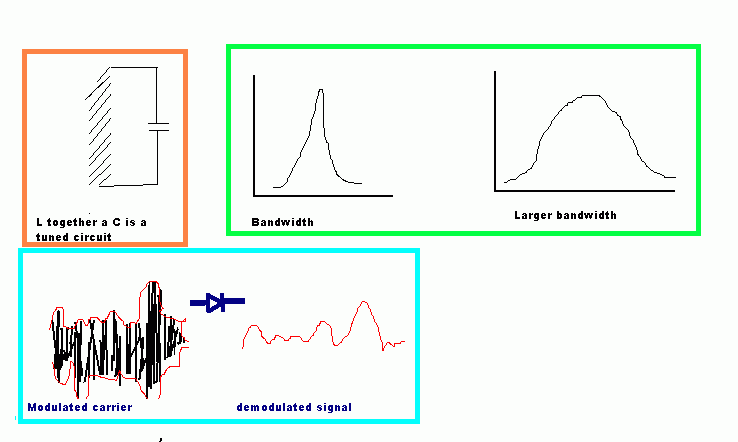 L together a C is a tuned circuit

Bandwidth

Larger bandwidth

Modulated carrier

demodulated signal